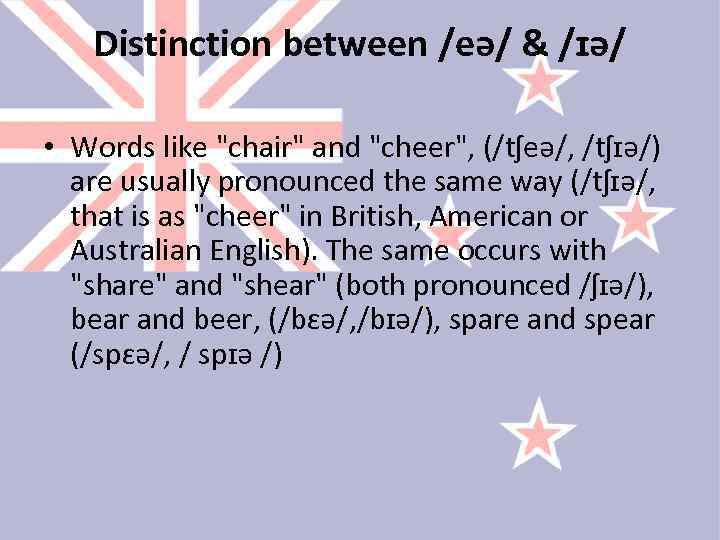 Distinction between /eə/ & /ɪə/

• Words like "chair" and "cheer", (/tʃeə/, /tʃɪə/) are usually pronounced the same way (/tʃɪə/, that is as "cheer" in British, American or Australian English). The same occurs with "share" and "shear" (both pronounced /ʃɪə/), bear and beer, (/bɛə/,/bɪə/), spare and spear (/spɛə/, / spɪə /)